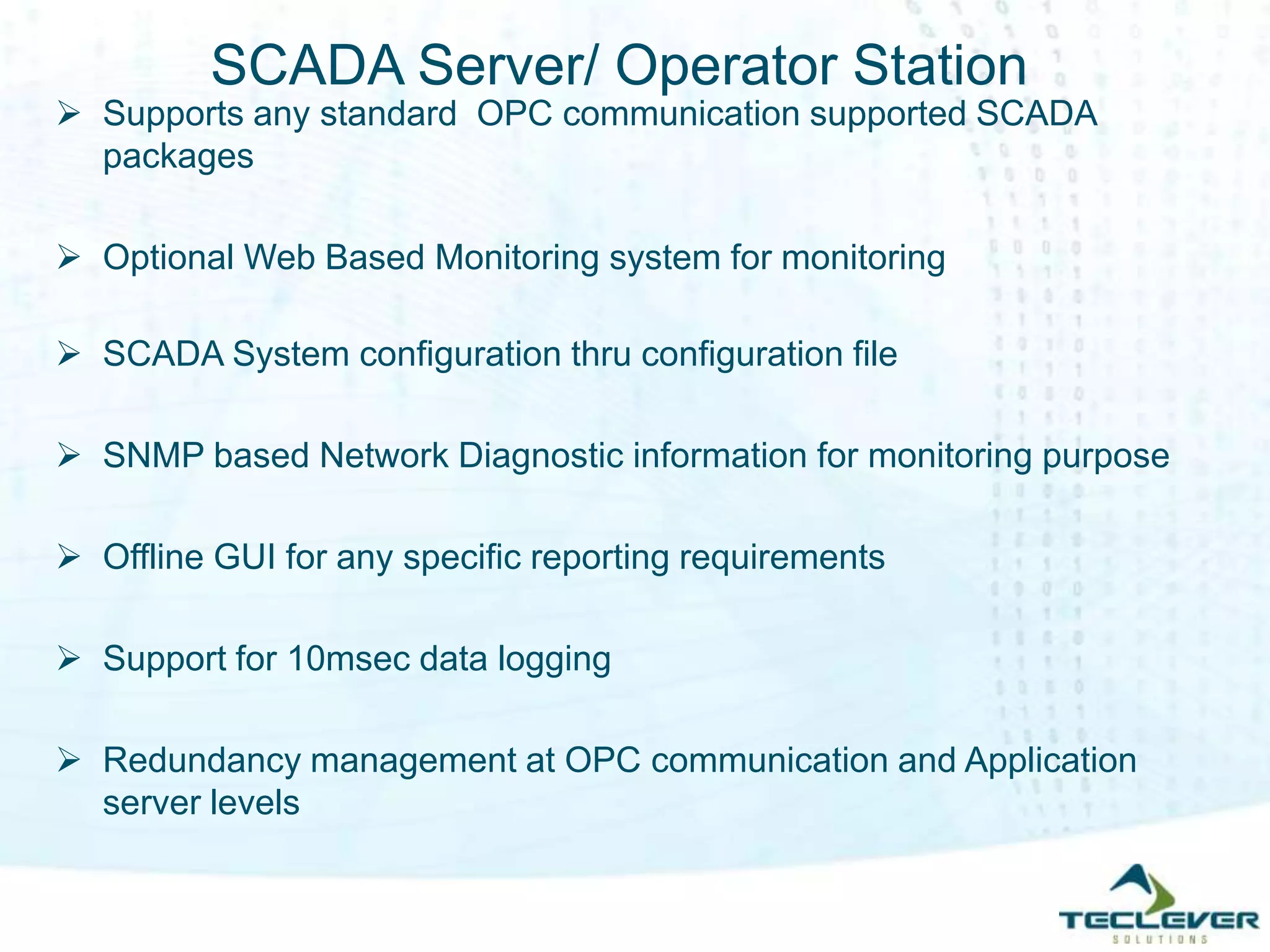 SCADA Server/ Operator Station

➢ Supports any standard OPC communication supported SCADA packages

➢ Optional Web Based Monitoring system for monitoring

➢ SCADA System configuration thru configuration file

➢ SNMP based Network Diagnostic information for monitoring purpose

➢ Offline GUI for any specific reporting requirements

➢ Support for 10msec data logging

➢ Redundancy management at OPC communication and Application server levels

TECLEVER
SOLUTIONS